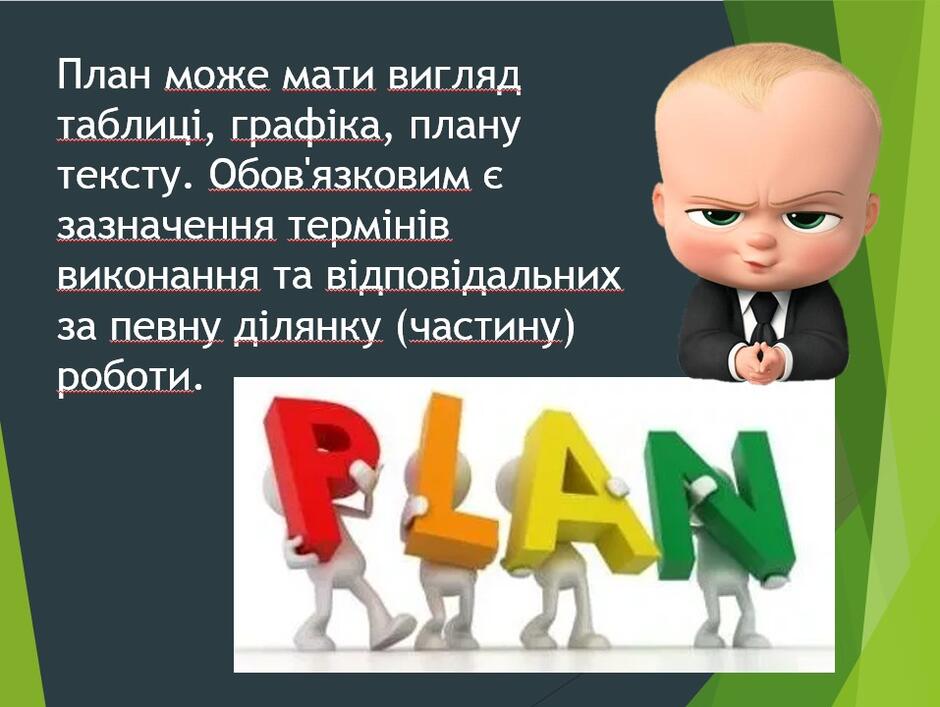 План може мати вигляд таблиці, графіка, плану тексту. Обов'язковим є зазначення термінів виконання та відповідальних за певну ділянку (частину) роботи.

PLAN